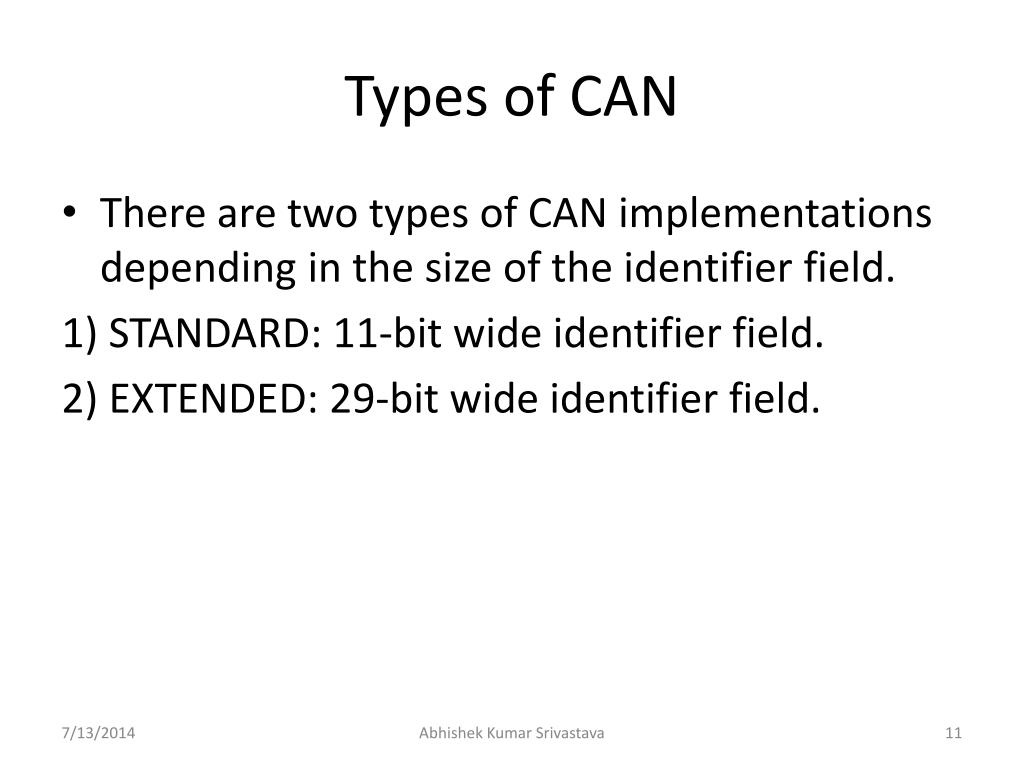 Types of CAN

• There are two types of CAN implementations depending in the size of the identifier field.

1) STANDARD: 11-bit wide identifier field.

2) EXTENDED: 29-bit wide identifier field.

7/13/2014

Abhishek Kumar Srivastava

11